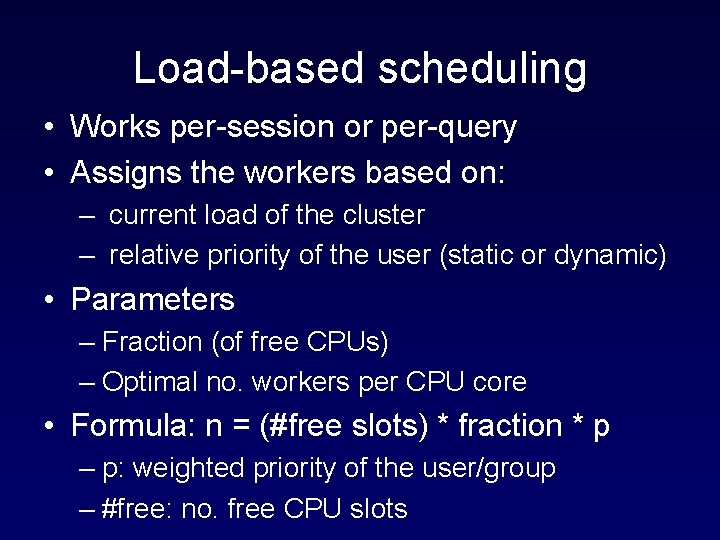 Load-based scheduling

• Works per-session or per-query
• Assigns the workers based on:
– current load of the cluster
– relative priority of the user (static or dynamic)
• Parameters
– Fraction (of free CPUs)
– Optimal no. workers per CPU core
• Formula: n = (#free slots) * fraction * p
– p: weighted priority of the user/group
– #free: no. free CPU slots